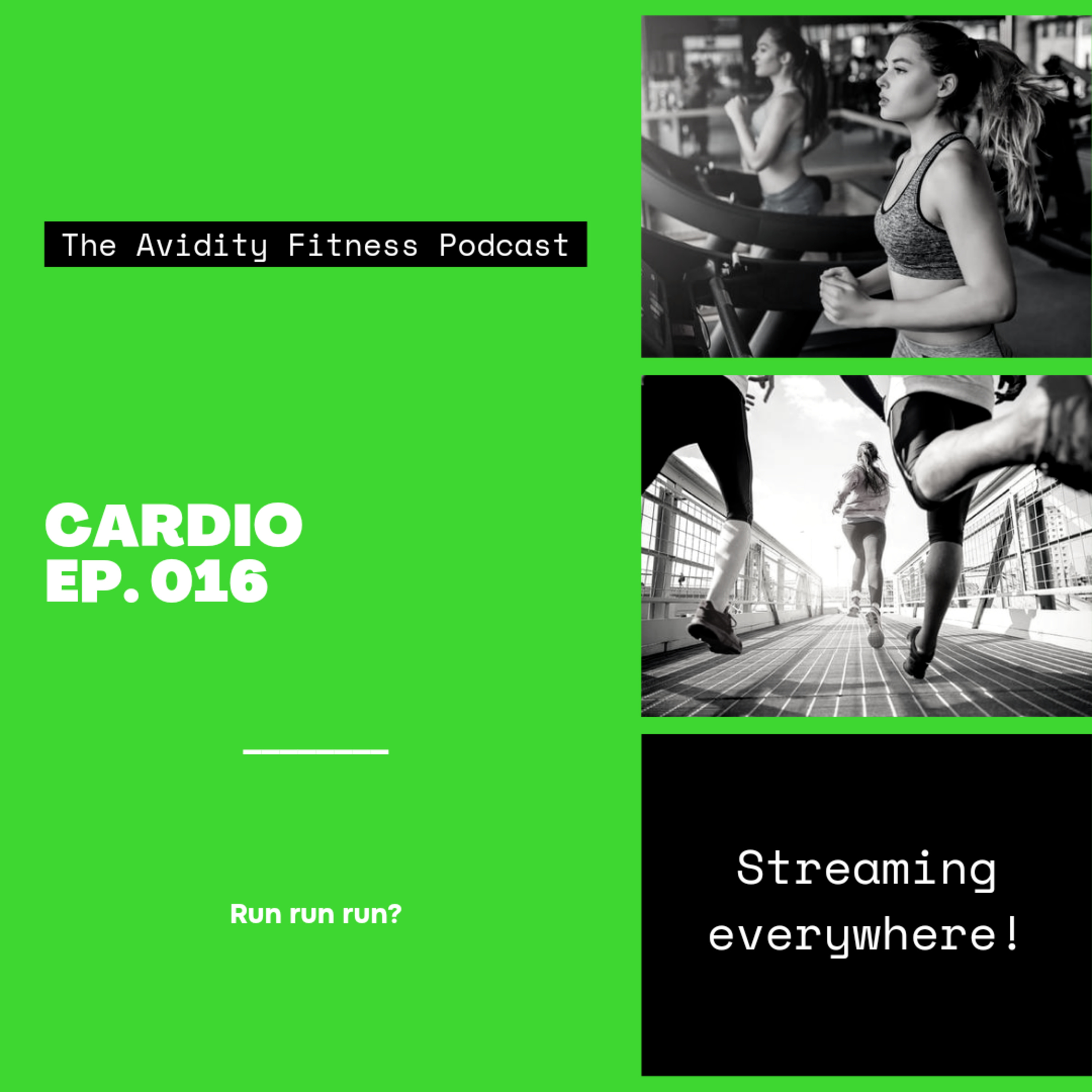 The Avidity Fitness Podcast

CARDIO
EP. 016

Run run run?

Streaming everywhere!